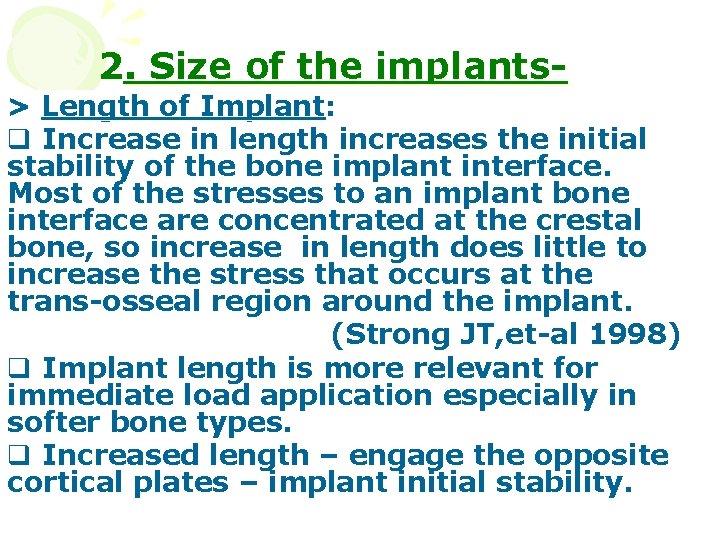 2. Size of the implants-

> Length of Implant:

❑ Increase in length increases the initial stability of the bone implant interface. Most of the stresses to an implant bone interface are concentrated at the crestal bone, so increase in length does little to increase the stress that occurs at the trans-osseal region around the implant.

(Strong JT,et-al 1998)

❑ Implant length is more relevant for immediate load application especially in softer bone types.

❑ Increased length – engage the opposite cortical plates – implant initial stability.